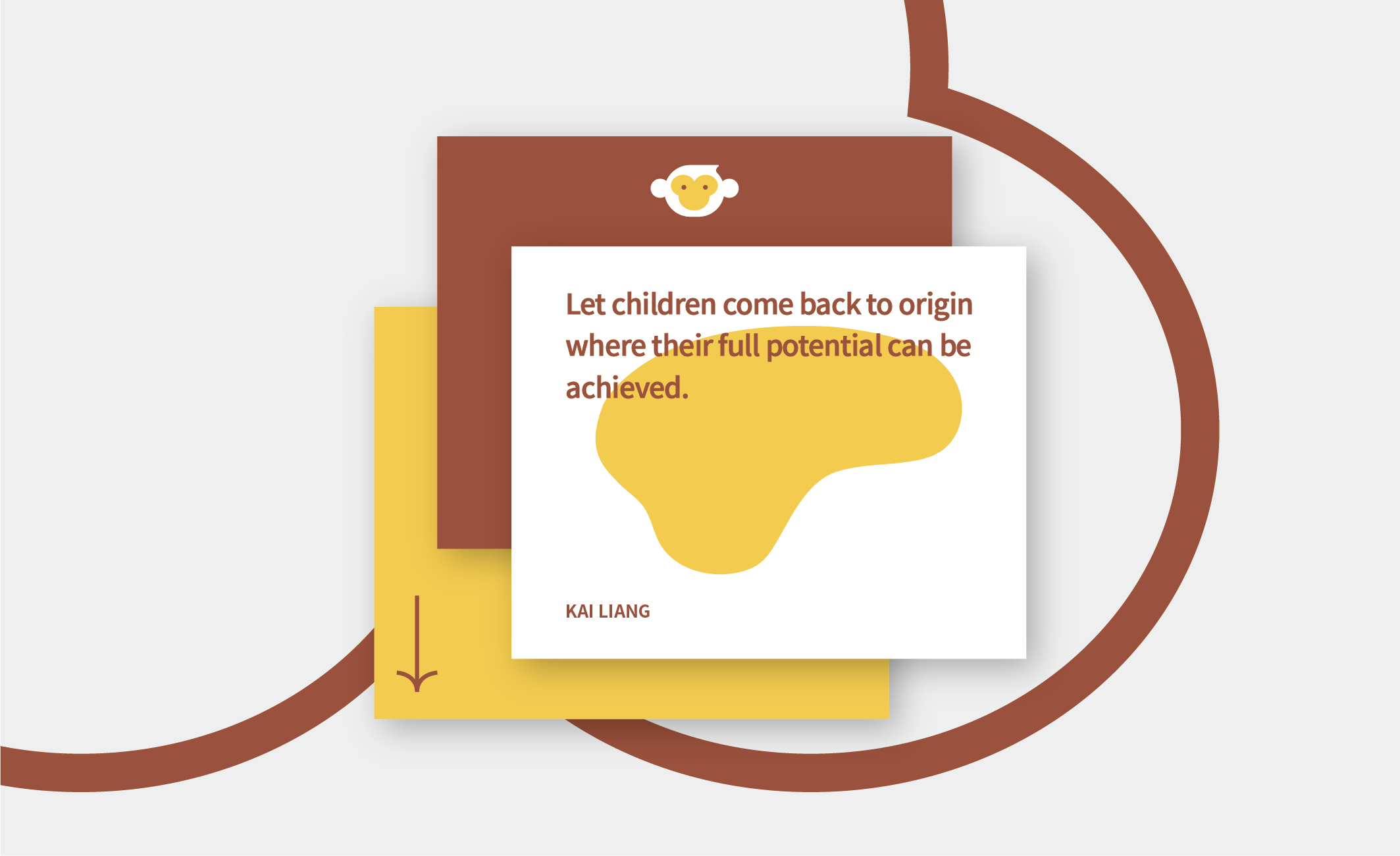 Let children come back to origin where their full potential can be achieved.

KAI LIANG